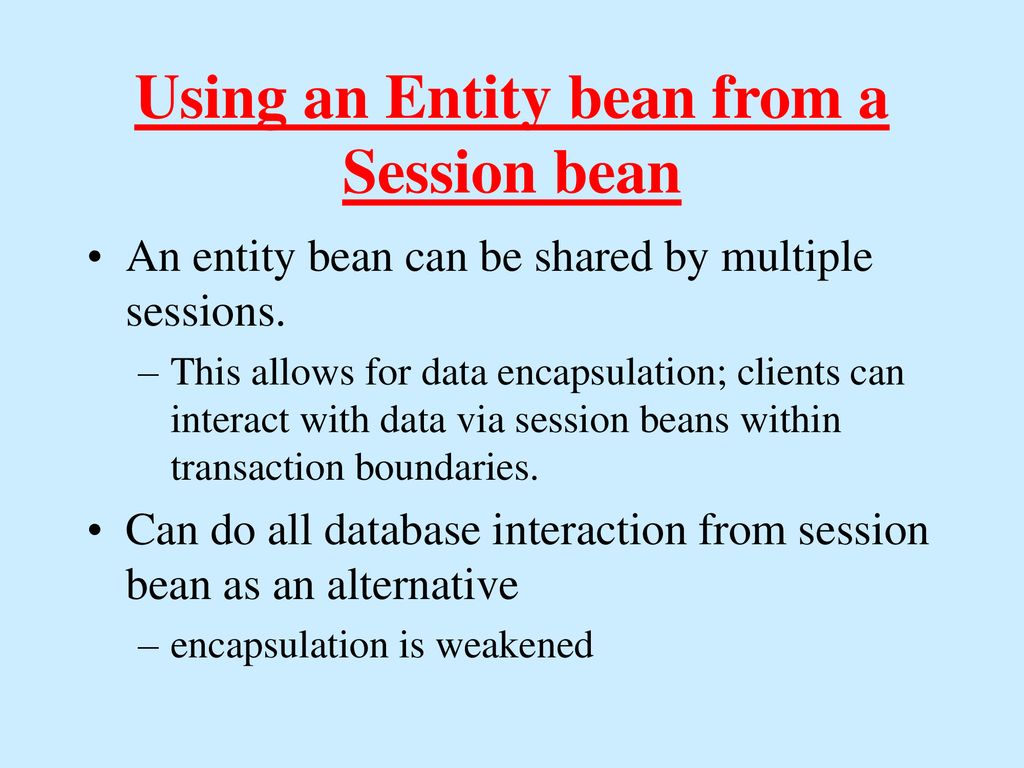 Using an Entity bean from a Session bean

• An entity bean can be shared by multiple sessions.
– This allows for data encapsulation; clients can interact with data via session beans within transaction boundaries.

• Can do all database interaction from session bean as an alternative
– encapsulation is weakened